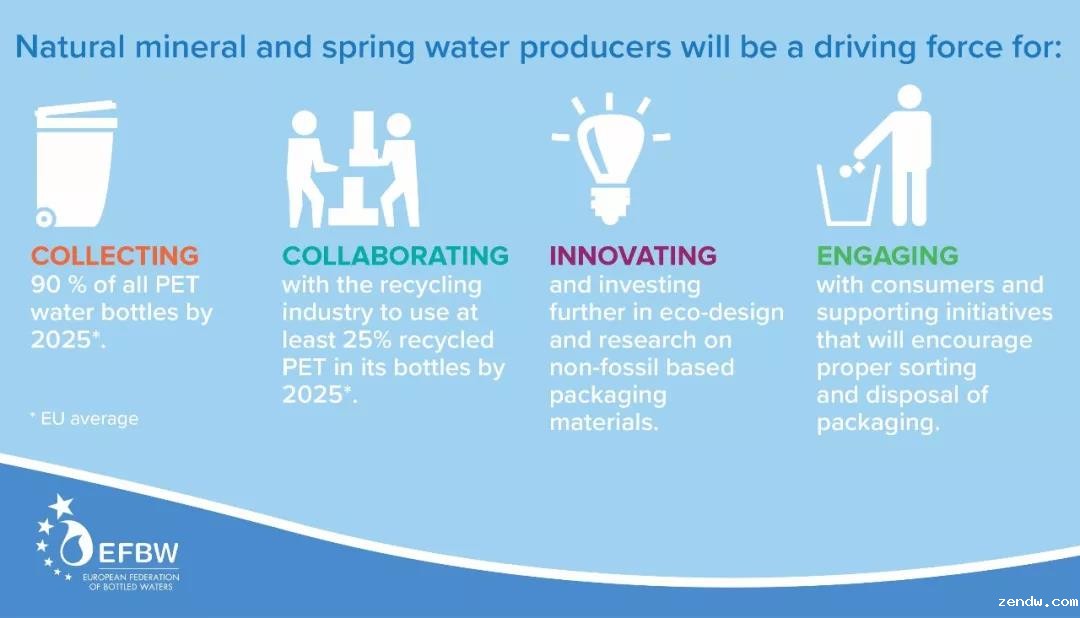 Natural mineral and spring water producers will be a driving force for:

COLLECTING
90 % of all PET water bottles by 2025*.

* EU average

COLLABORATING
with the recycling industry to use at least 25% recycled PET in its bottles by 2025*.

INNOVATING
and investing further in eco-design and research on non-fossil based packaging materials.

ENGAGING
with consumers and supporting initiatives that will encourage proper sorting and disposal of packaging.

EFBW
EUROPEAN FEDERATION OF BOTTLED WATERS

zendw.com